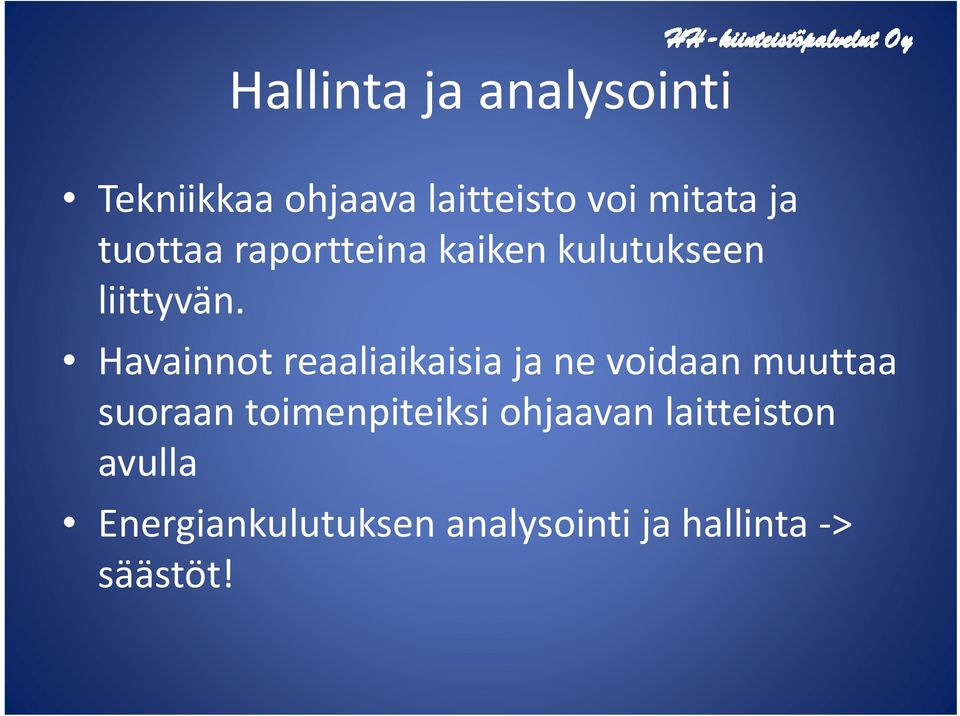 HH-kiinteistöpalvelut Oy

Hallinta ja analysointi

• Tekniikkaa ohjaava laitteisto voi mitata ja tuottaa raportteina kaiken kulutukseen liittyvän.

• Havainnot reaaliaikaisia ja ne voidaan muuttaa suoraan toimenpiteiksi ohjaavan laitteiston avulla

• Energiankulutuksen analysointi ja hallinta -> säästöt!